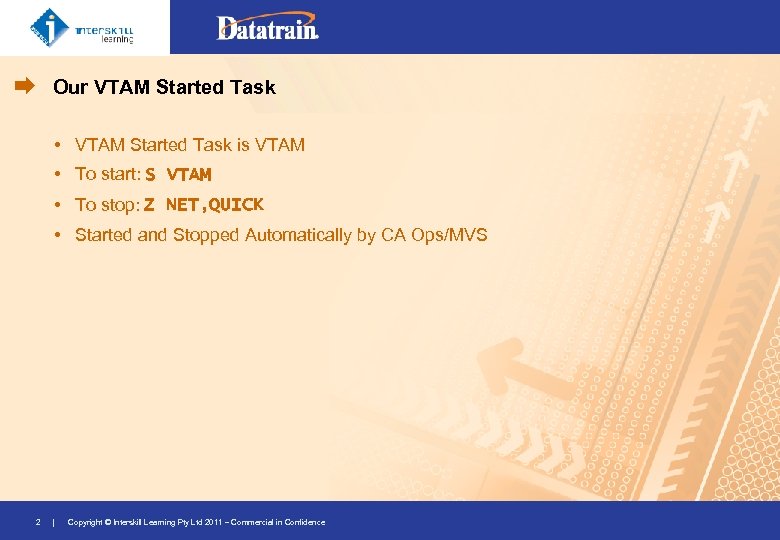 interskill learning

Datatrain

Our VTAM Started Task

• VTAM Started Task is VTAM
• To start: S VTAM
• To stop: Z NET,QUICK
• Started and Stopped Automatically by CA Ops/MVS

2 | Copyright © Interskill Learning Pty Ltd 2011 – Commercial in Confidence